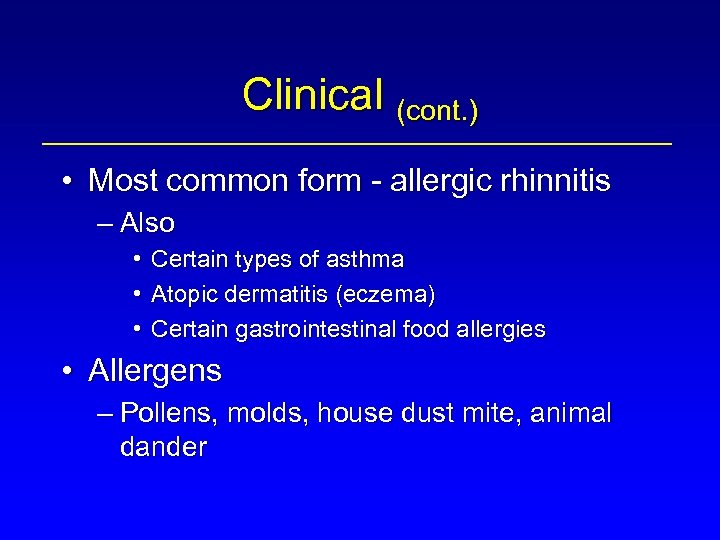 Clinical (cont.)

• Most common form - allergic rhinnitis
– Also
• Certain types of asthma
• Atopic dermatitis (eczema)
• Certain gastrointestinal food allergies

• Allergens
– Pollens, molds, house dust mite, animal dander